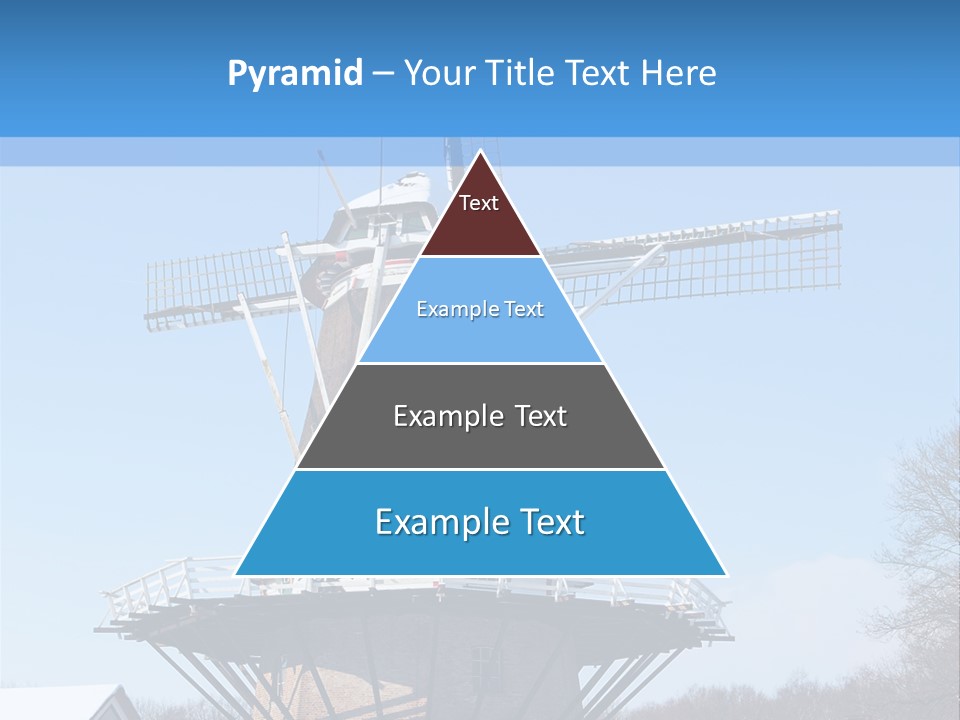 Pyramid – Your Title Text Here

Text

Example Text

Example Text

Example Text